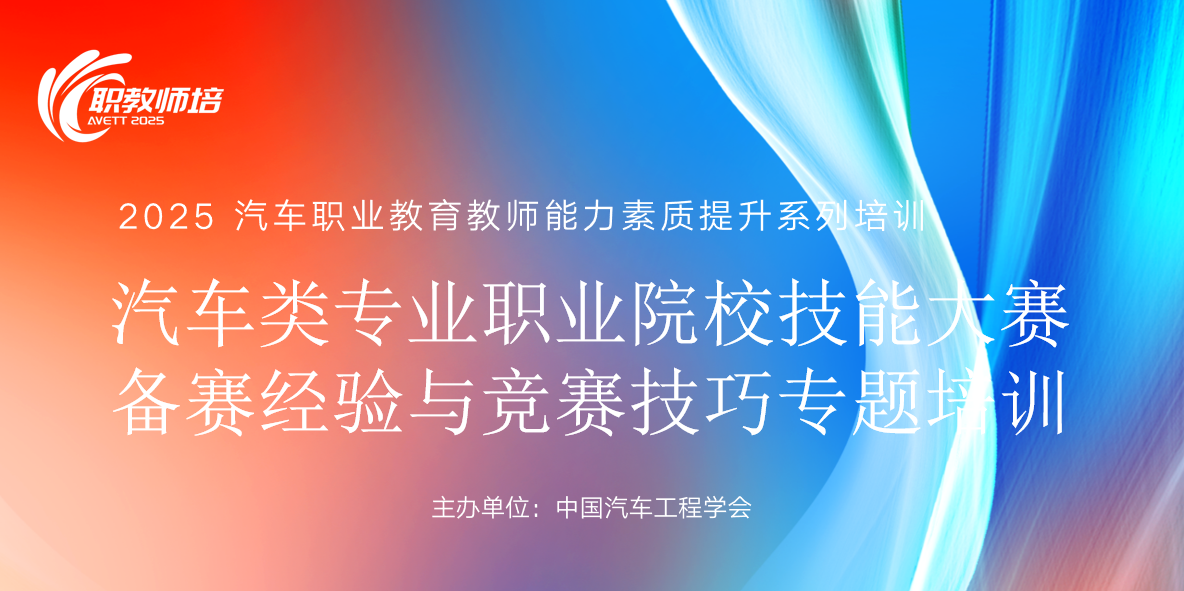 职教师培
AVETT 2025

2025 汽车职业教育教师能力素质提升系列培训

汽车类专业职业院校技能大赛
备赛经验与竞赛技巧专题培训

主办单位：中国汽车工程学会